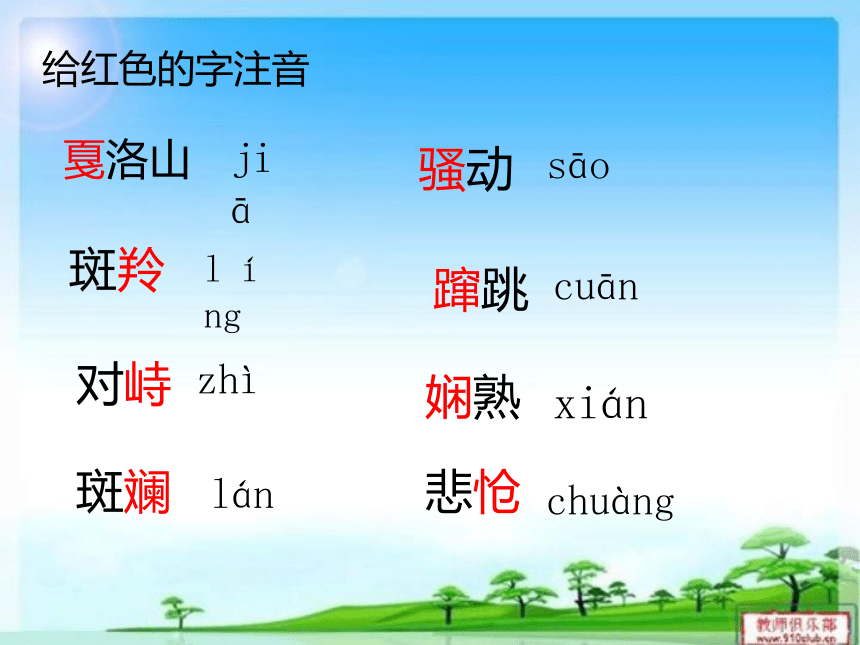 给红色的字注音

戛洛山 jiā

斑羚 líng

对峙 zhì

斑斓 lán

骚动 sāo

蹿跳 cuān

娴熟 xián

悲怆 chuàng

教师俱乐部
www.910club.cn